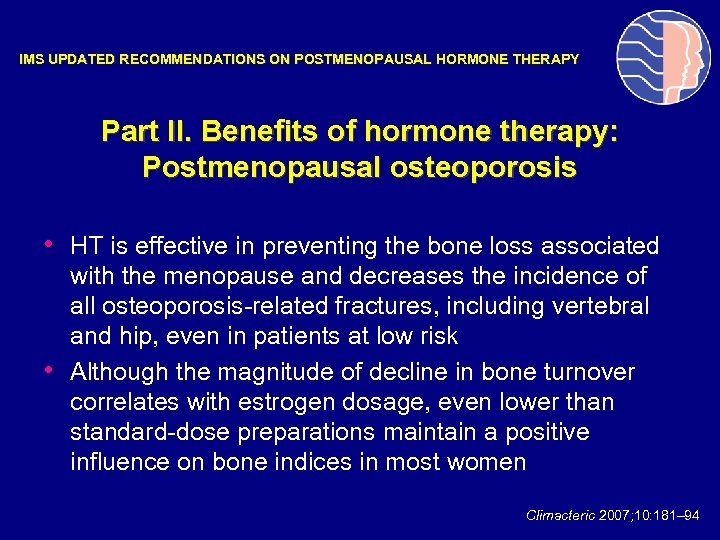 IMS UPDATED RECOMMENDATIONS ON POSTMENOPAUSAL HORMONE THERAPY

Part II. Benefits of hormone therapy: Postmenopausal osteoporosis

• HT is effective in preventing the bone loss associated with the menopause and decreases the incidence of all osteoporosis-related fractures, including vertebral and hip, even in patients at low risk
• Although the magnitude of decline in bone turnover correlates with estrogen dosage, even lower than standard-dose preparations maintain a positive influence on bone indices in most women

Climacteric 2007;10:181–94